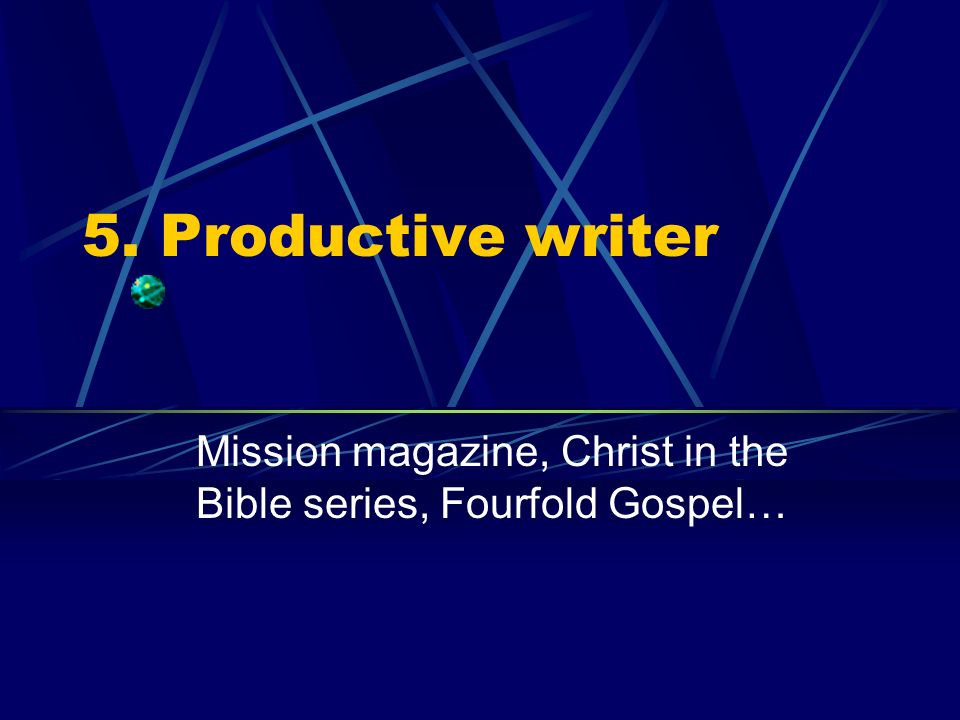 5. Productive writer

Mission magazine, Christ in the Bible series, Fourfold Gospel…